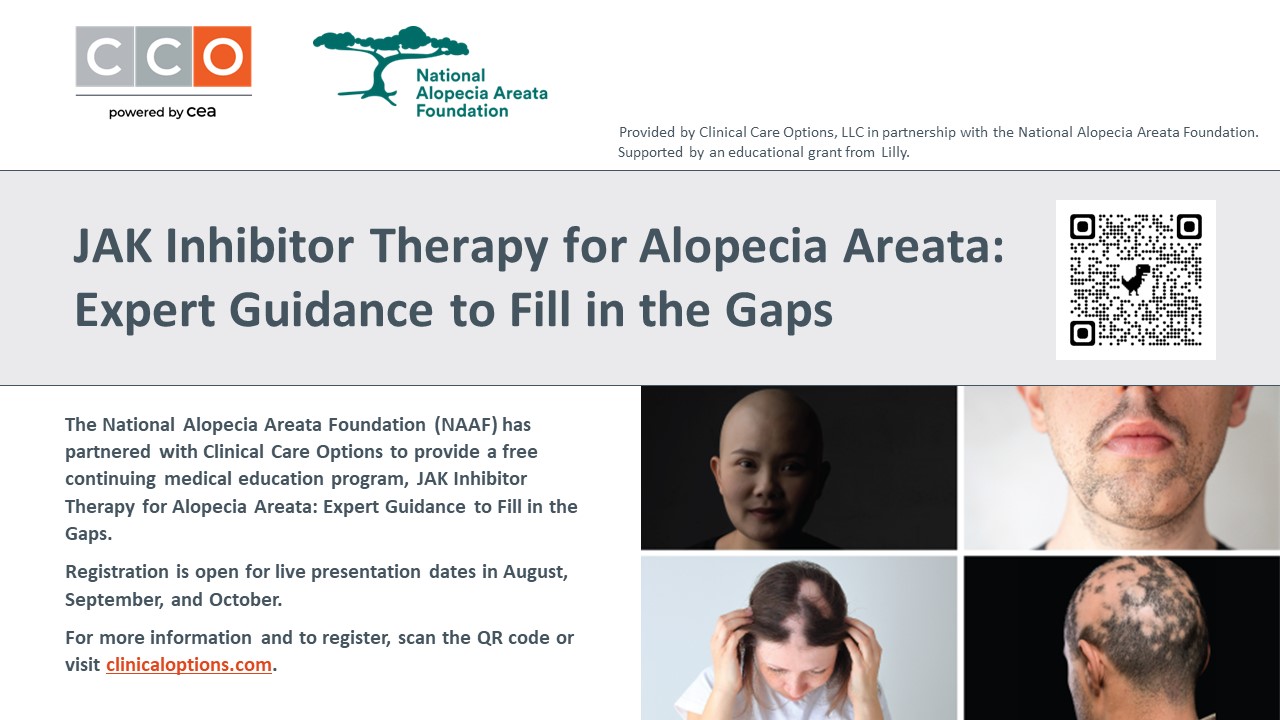 CCO
powered by cea

National Alopecia Areata Foundation

Provided by Clinical Care Options, LLC in partnership with the National Alopecia Areata Foundation. Supported by an educational grant from Lilly.

JAK Inhibitor Therapy for Alopecia Areata: Expert Guidance to Fill in the Gaps

The National Alopecia Areata Foundation (NAAF) has partnered with Clinical Care Options to provide a free continuing medical education program, JAK Inhibitor Therapy for Alopecia Areata: Expert Guidance to Fill in the Gaps.

Registration is open for live presentation dates in August, September, and October.

For more information and to register, scan the QR code or visit clinicaloptions.com.